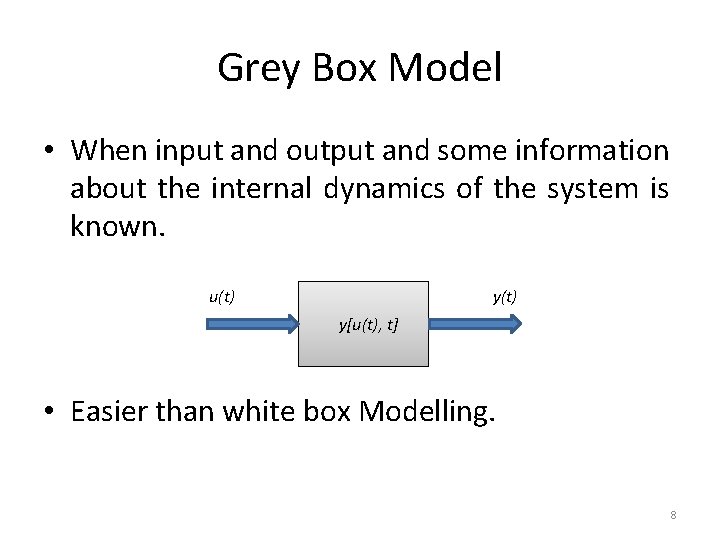 Grey Box Model

• When input and output and some information about the internal dynamics of the system is known.

$u(t)$

$y[u(t), t]$

$y(t)$

• Easier than white box Modelling.

8